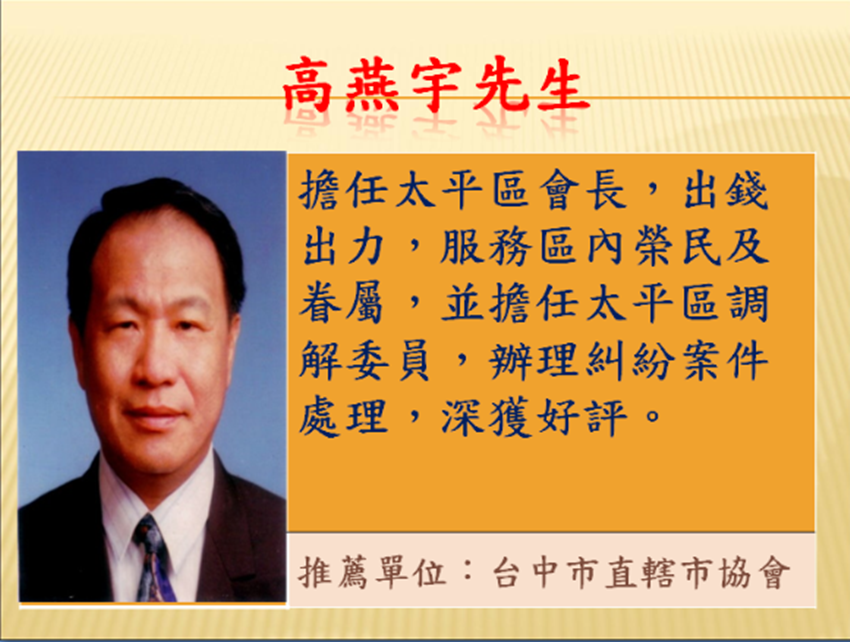 高燕宇先生

擔任太平區會長，出錢出力，服務區內榮民及眷屬，並擔任太平區調解委員，辦理糾紛案件處理，深獲好評。

推薦單位：台中市直轄市協會